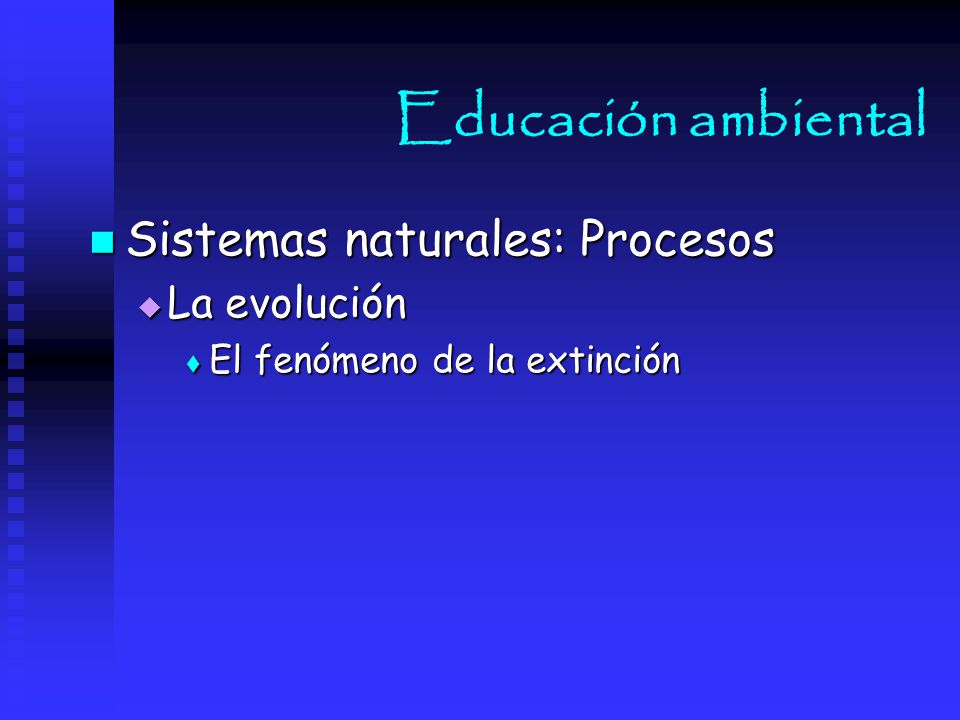 Educación ambiental

Sistemas naturales: Procesos

La evolución

El fenómeno de la extinción